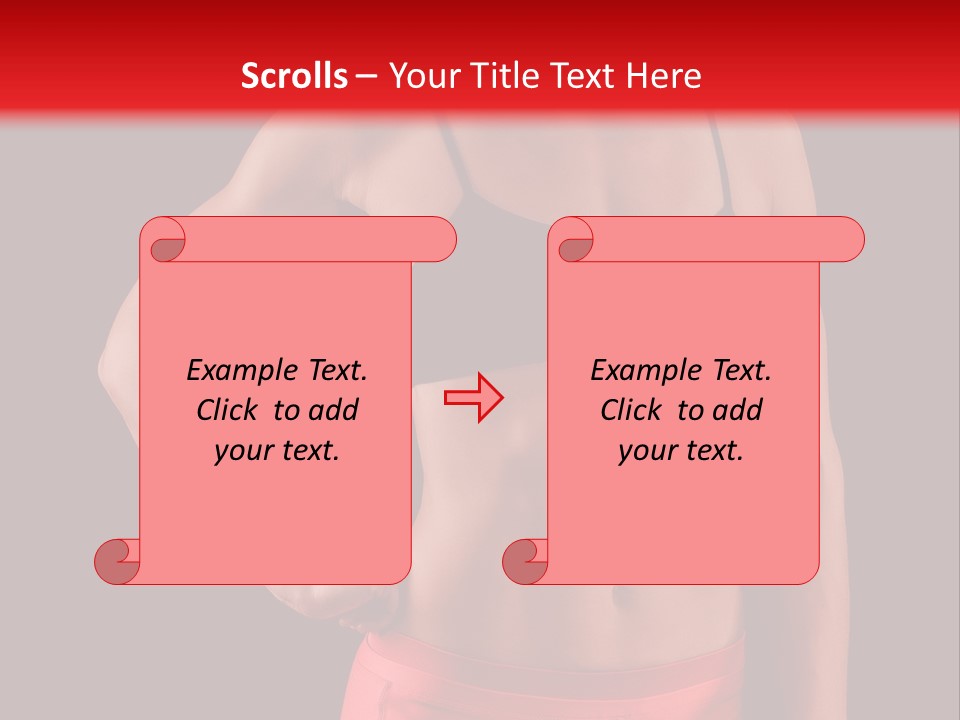 Scrolls – Your Title Text Here

Example Text. Click to add your text.

Example Text. Click to add your text.